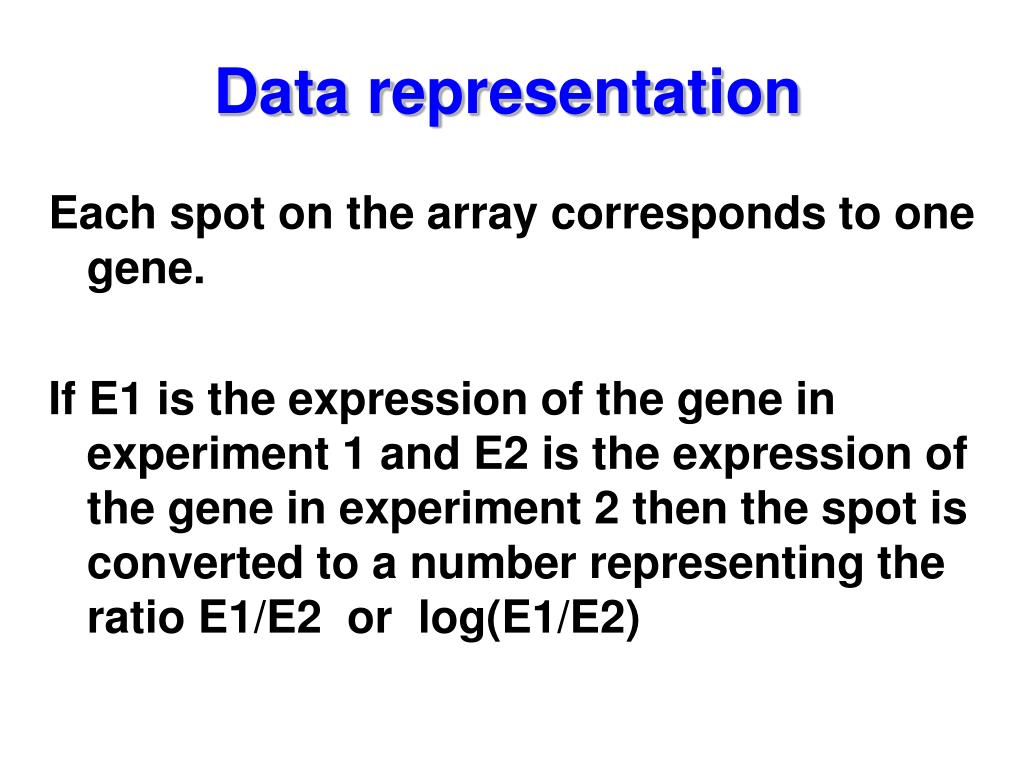 Data representation

Each spot on the array corresponds to one gene.

If E1 is the expression of the gene in experiment 1 and E2 is the expression of the gene in experiment 2 then the spot is converted to a number representing the ratio E1/E2 or log(E1/E2)